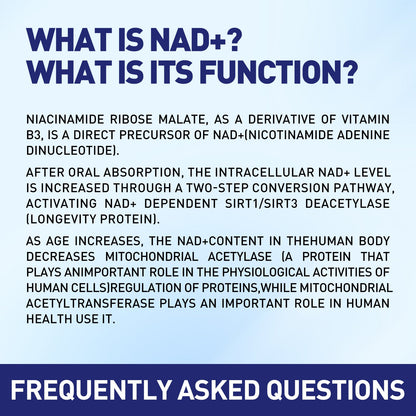 WHAT IS NAD+?
WHAT IS ITS FUNCTION?

NIACINAMIDE RIBOSE MALATE, AS A DERIVATIVE OF VITAMIN B3, IS A DIRECT PRECURSOR OF NAD+(NICOTINAMIDE ADENINE DINUCLEOTIDE).

AFTER ORAL ABSORPTION, THE INTRACELLULAR NAD+ LEVEL IS INCREASED THROUGH A TWO-STEP CONVERSION PATHWAY, ACTIVATING NAD+ DEPENDENT SIRT1/SIRT3 DEACETYLASE (LONGEVITY PROTEIN).

AS AGE INCREASES, THE NAD+CONTENT IN THEHUMAN BODY DECREASES MITOCHONDRIAL ACETYLASE (A PROTEIN THAT PLAYS ANIMPORTANT ROLE IN THE PHYSIOLOGICAL ACTIVITIES OF HUMAN CELLS)REGULATION OF PROTEINS,WHILE MITOCHONDRIAL ACETYLTRANSFERASE PLAYS AN IMPORTANT ROLE IN HUMAN HEALTH USE IT.

FREQUENTLY ASKED QUESTIONS